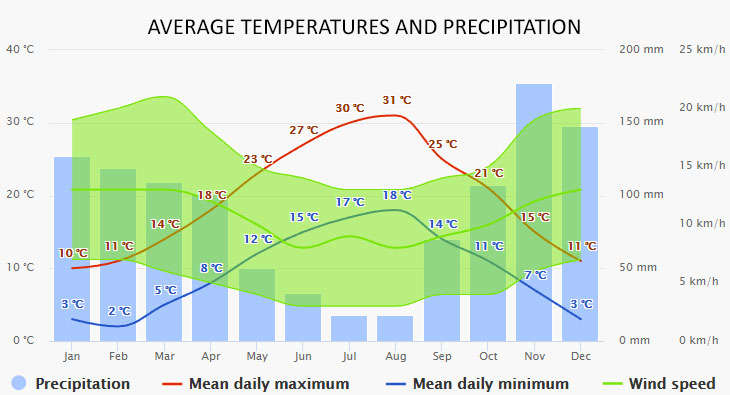 AVERAGE TEMPERATURES AND PRECIPITATION

40 °C
30 °C
20 °C
10 °C
0 °C

200 mm
150 mm
100 mm
50 mm
0 mm

25 km/h
20 km/h
15 km/h
10 km/h
5 km/h
0 km/h

10 °C 11 °C 14 °C 18 °C 23 °C 27 °C 30 °C 31 °C 25 °C 21 °C 15 °C 11 °C

3 °C 2 °C 5 °C 8 °C 12 °C 15 °C 17 °C 18 °C 14 °C 11 °C 7 °C 3 °C

Jan Feb Mar Apr May Jun Jul Aug Sep Oct Nov Dec

Precipitation Mean daily maximum Mean daily minimum Wind speed